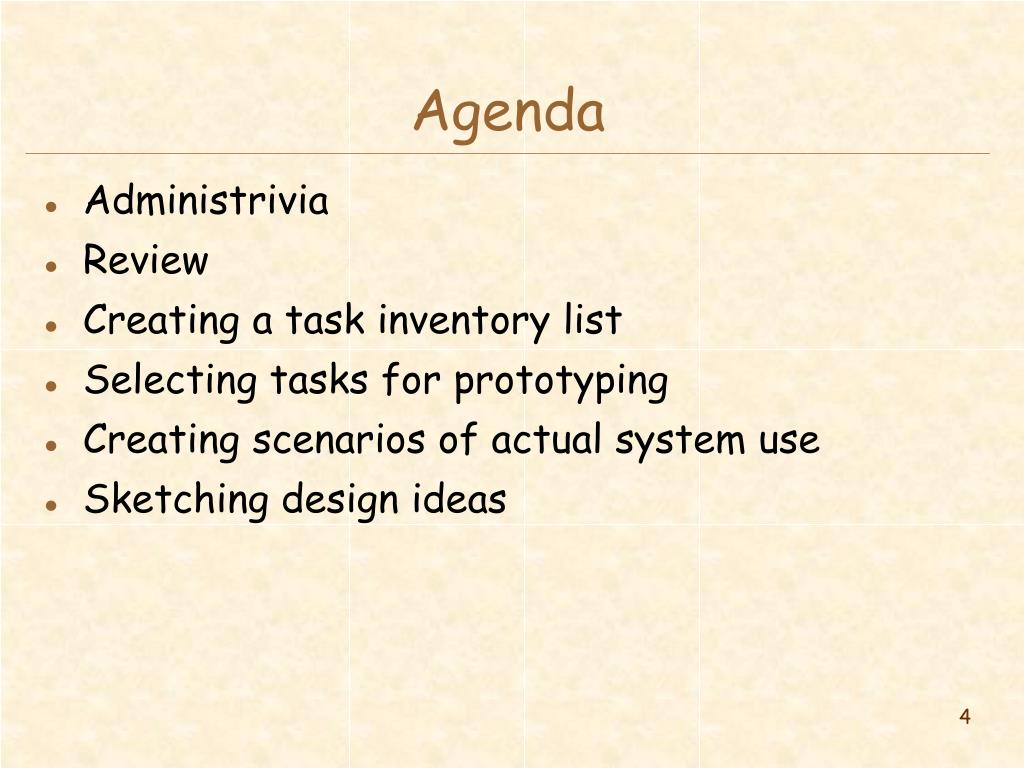 Agenda

- Administrivia
- Review
- Creating a task inventory list
- Selecting tasks for prototyping
- Creating scenarios of actual system use
- Sketching design ideas

4